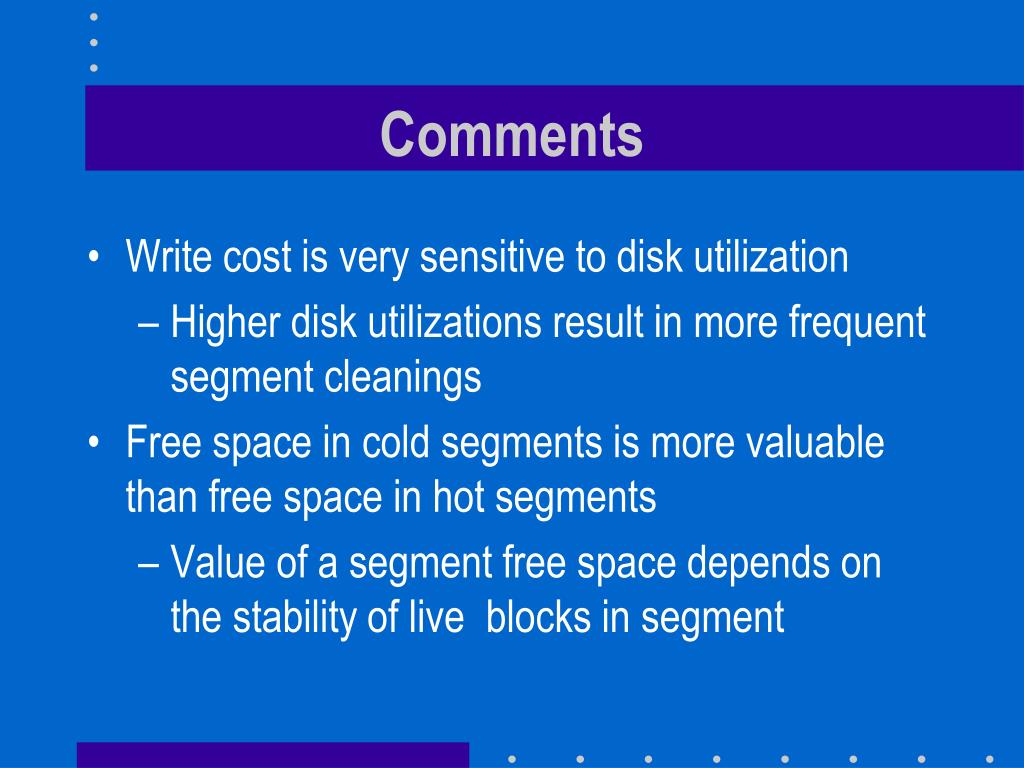 Comments

• Write cost is very sensitive to disk utilization
– Higher disk utilizations result in more frequent segment cleanings

• Free space in cold segments is more valuable than free space in hot segments
– Value of a segment free space depends on the stability of live  blocks in segment